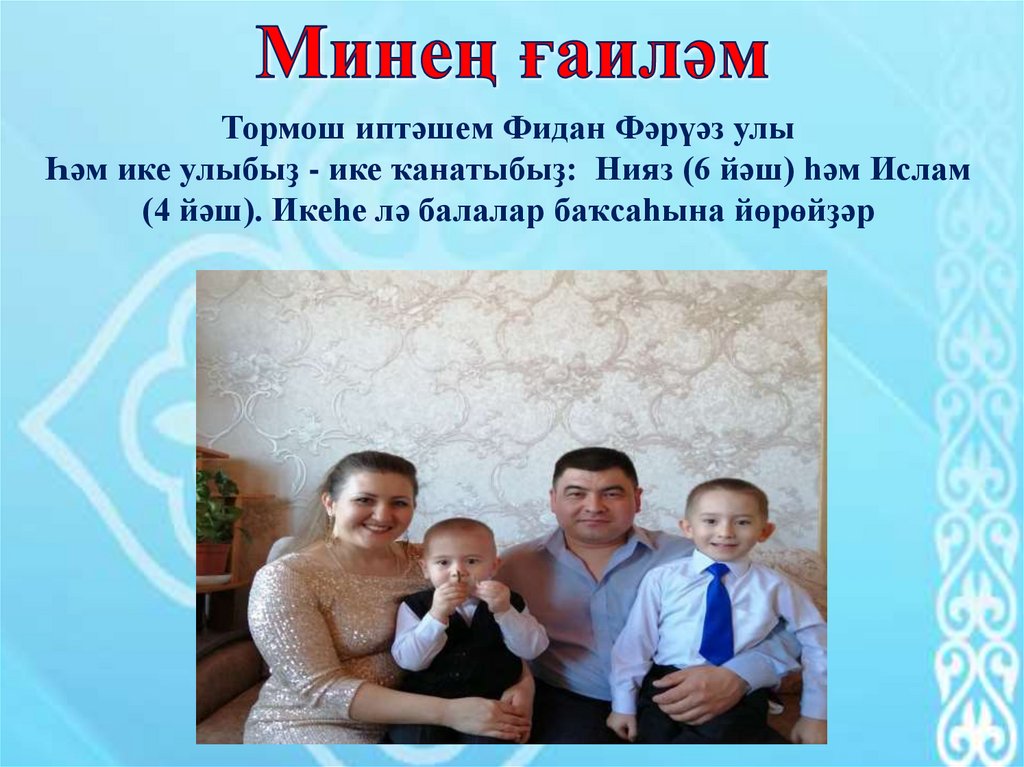 Минең ғаиләм

Тормош иптәшем Фидан Фәрүәз улы
Һәм ике улыбыҙ - ике ҡанатыбыҙ: Нияз (6 йәш) һәм Ислам (4 йәш). Икеһе лә балалар баҡсаһына йөрөйҙәр